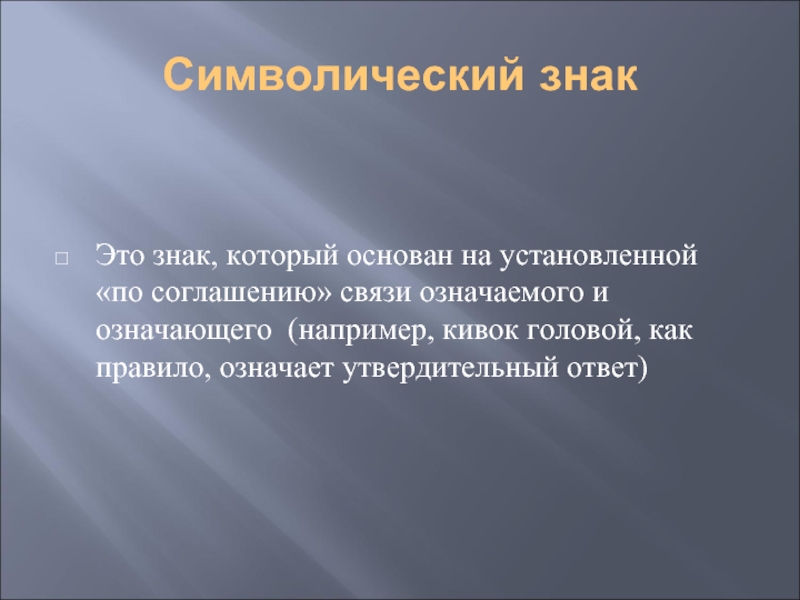 Символический знак

Это знак, который основан на установленной «по соглашению» связи означаемого и означающего  (например, кивок головой, как правило, означает утвердительный ответ)